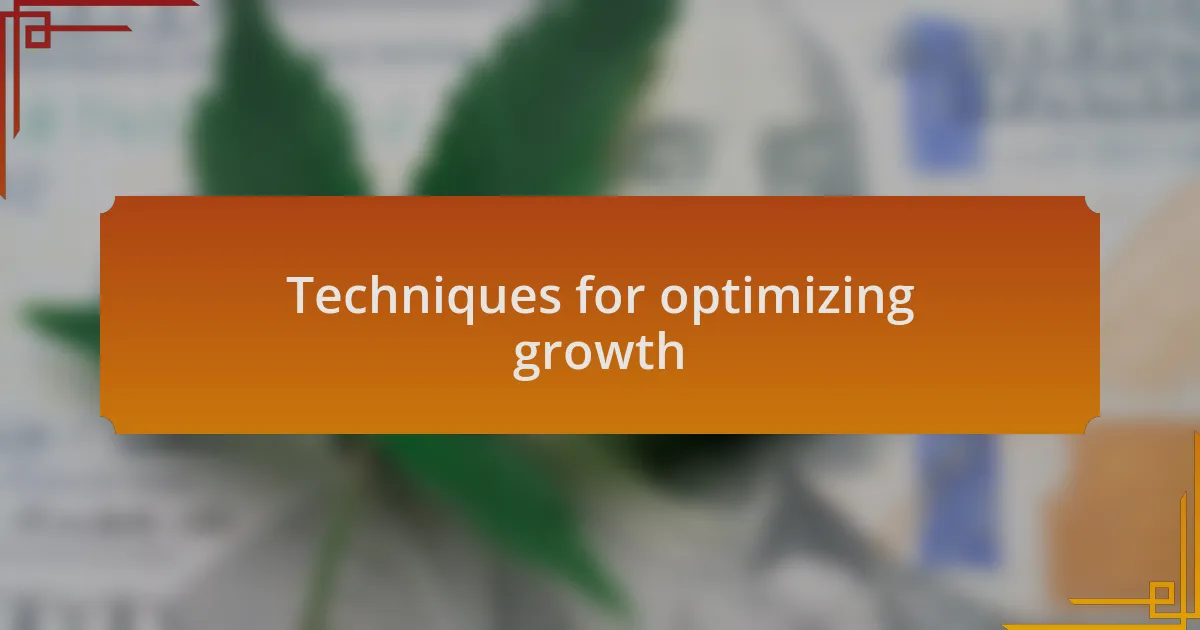 Techniques for optimizing growth